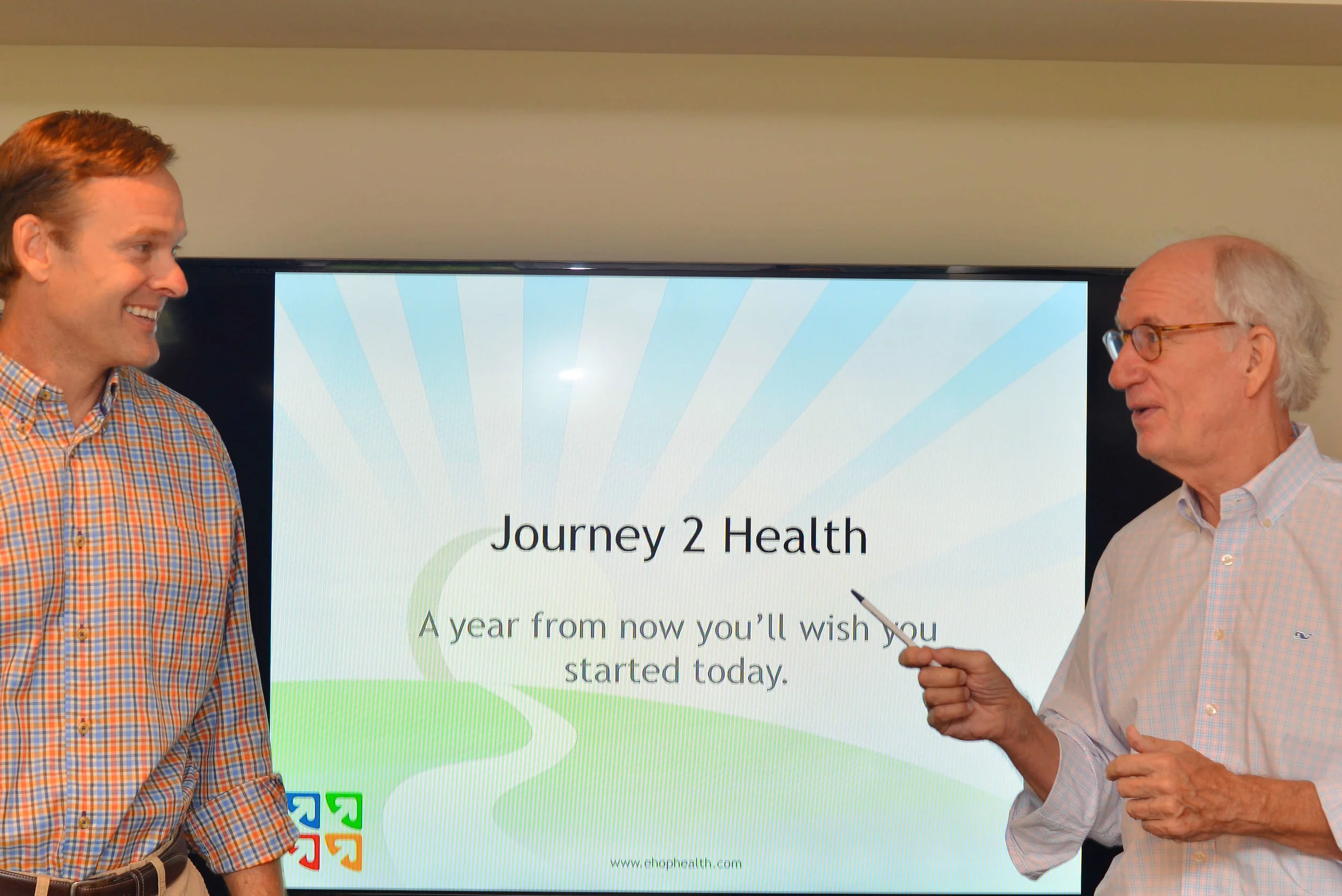 Journey 2 Health

A year from now you'll wish you started today.

www.ehophealth.com